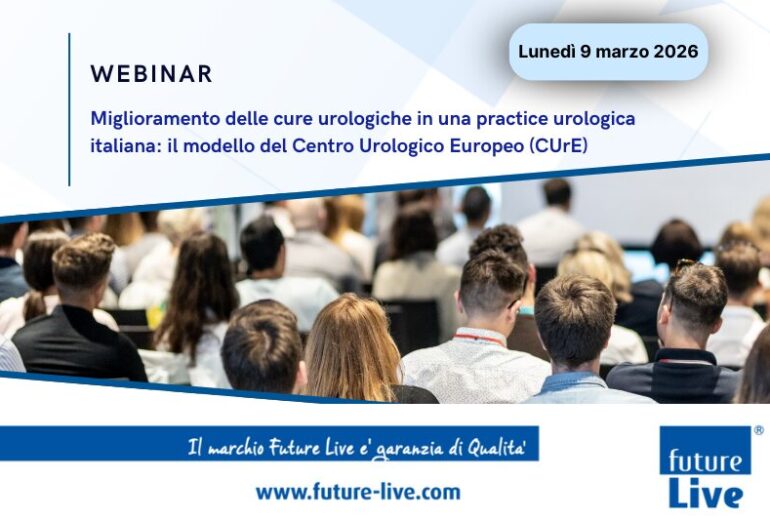 WEBINAR

Lunedì 9 marzo 2026

Miglioramento delle cure urologiche in una practice urologica italiana: il modello del Centro Urologico Europeo (CUrE)

Il marchio Future Live e' garanzia di Qualita'

www.future-live.com

future Live ®